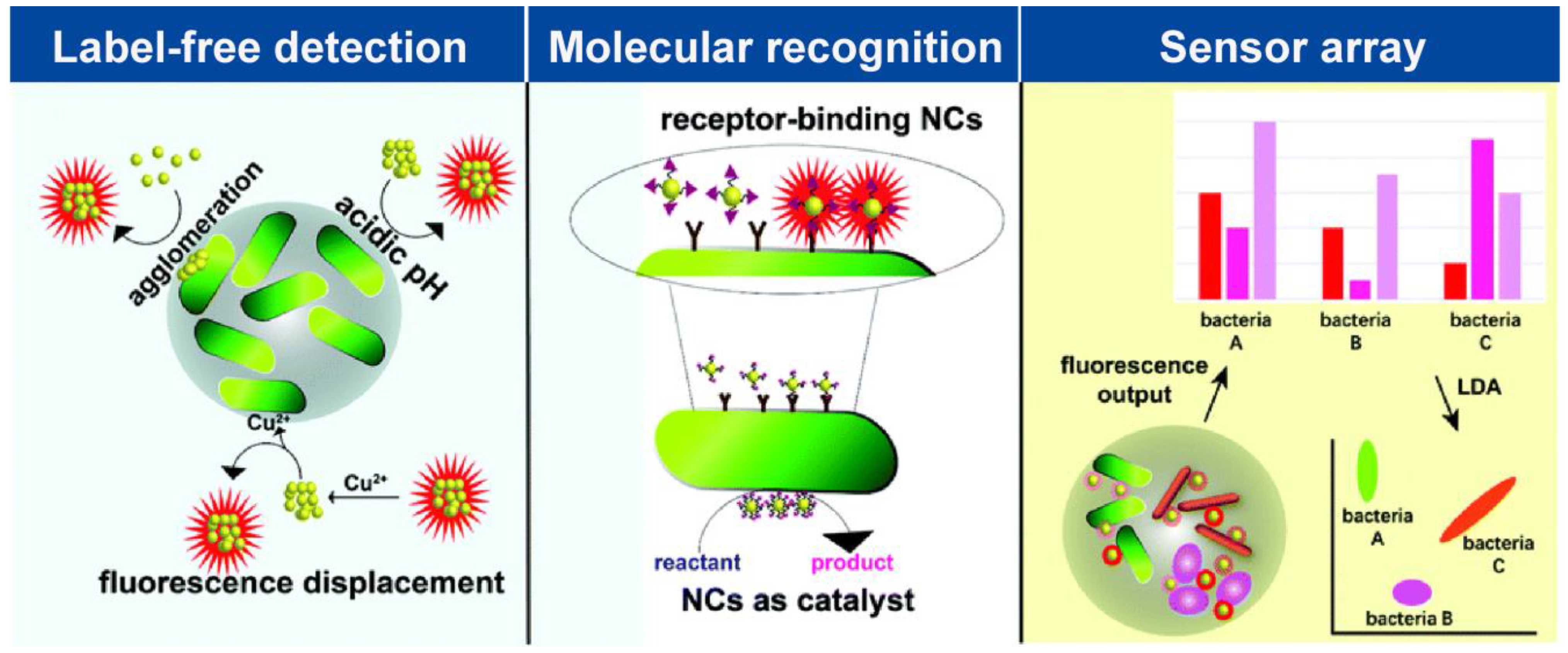 Label-free detection

agglomeration

acidic pH

$Cu^{2+}$

$Cu^{2+}$

fluorescence displacement

Molecular recognition

receptor-binding NCs

reactant

product

NCs as catalyst

Sensor array

bacteria A

bacteria B

bacteria C

fluorescence output

LDA

bacteria A

bacteria C

bacteria B